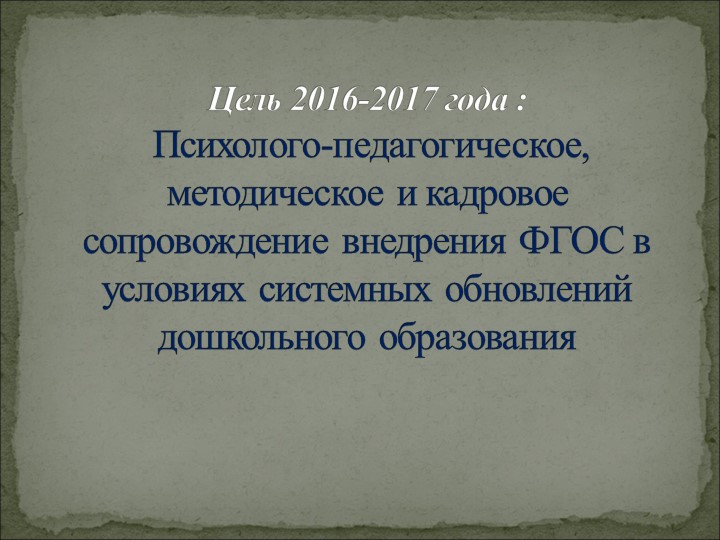 Цель 2016-2017 года :
Психолого-педагогическое, методическое и кадровое сопровождение внедрения ФГОС в условиях системных обновлений дошкольного образования